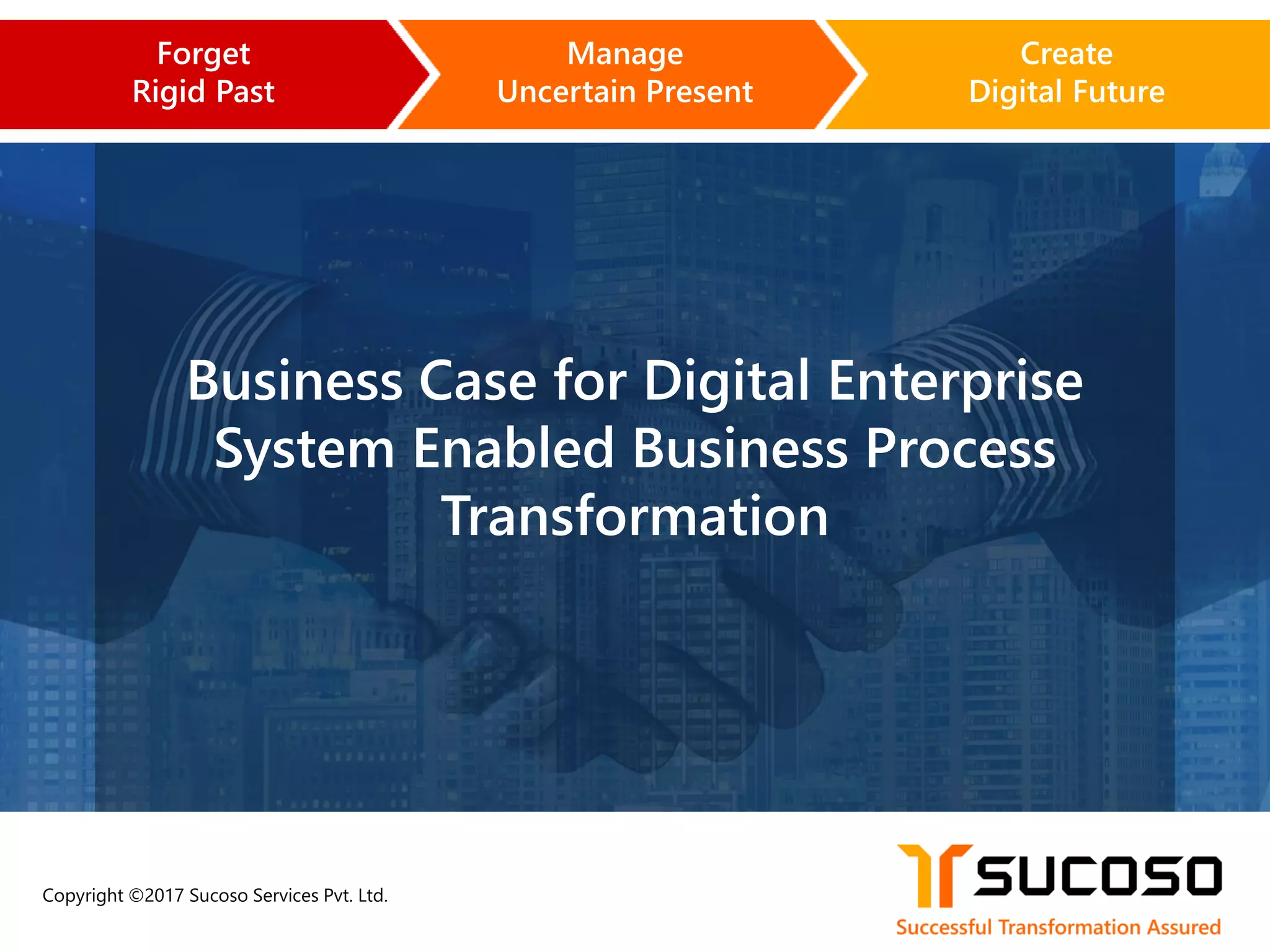 Forget
Rigid Past

Manage
Uncertain Present

Create
Digital Future

Business Case for Digital Enterprise System Enabled Business Process Transformation

Copyright ©2017 Sucoso Services Pvt. Ltd.

SUCOSO
Successful Transformation Assured